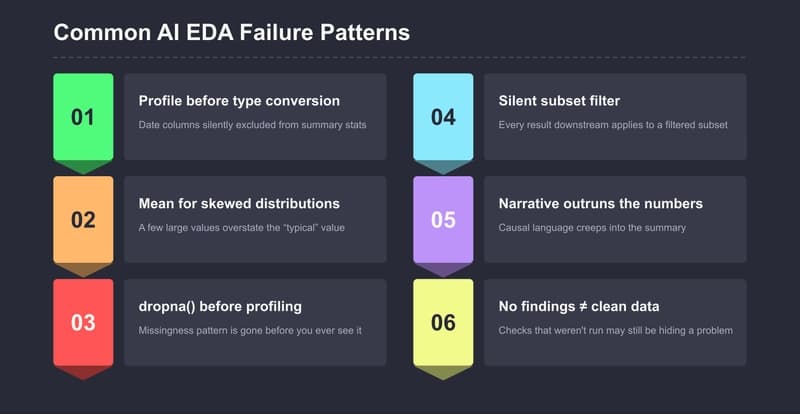 Common AI EDA Failure Patterns

01

Profile before type conversion

Date columns silently excluded from summary stats

02

Mean for skewed distributions

A few large values overstate the "typical" value

03

dropna() before profiling

Missingness pattern is gone before you ever see it

04

Silent subset filter

Every result downstream applies to a filtered subset

05

Narrative outruns the numbers

Causal language creeps into the summary

06

No findings ≠ clean data

Checks that weren't run may still be hiding a problem